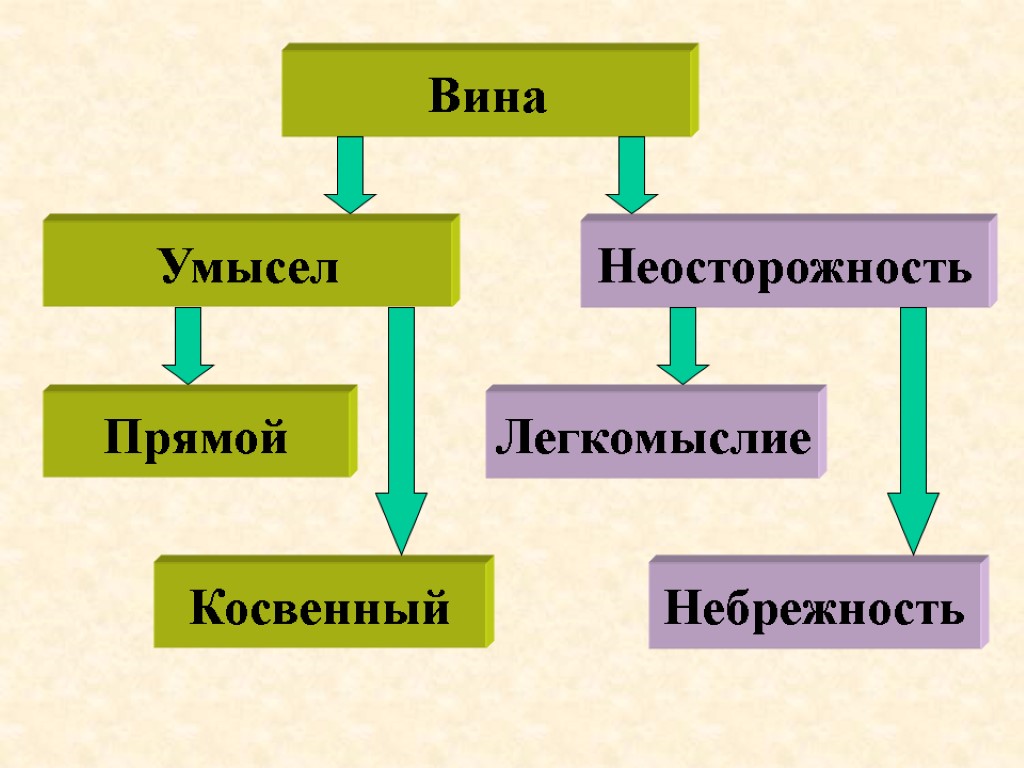 Вина

Умысел

Неосторожность

Прямой

Легкомыслие

Косвенный

Небрежность